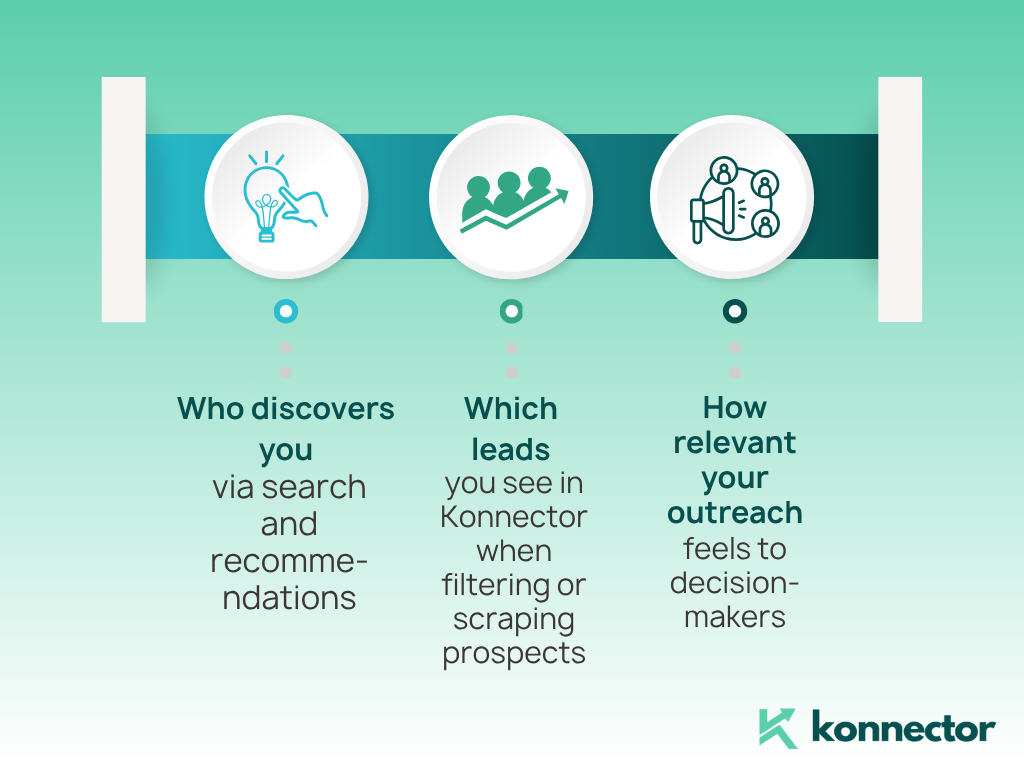 Who discovers you via search and recommendations

Which leads you see in Konnector when filtering or scraping prospects

How relevant your outreach feels to decision-makers

konnector